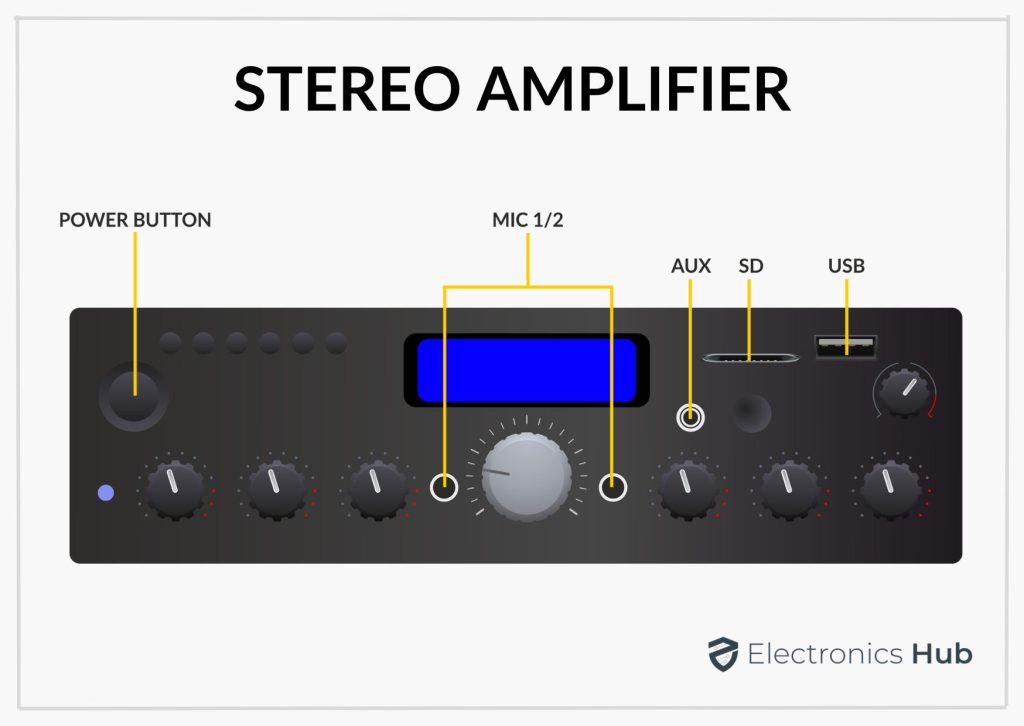 STEREO AMPLIFIER

POWER BUTTON

MIC 1/2

AUX

SD

USB

Electronics Hub